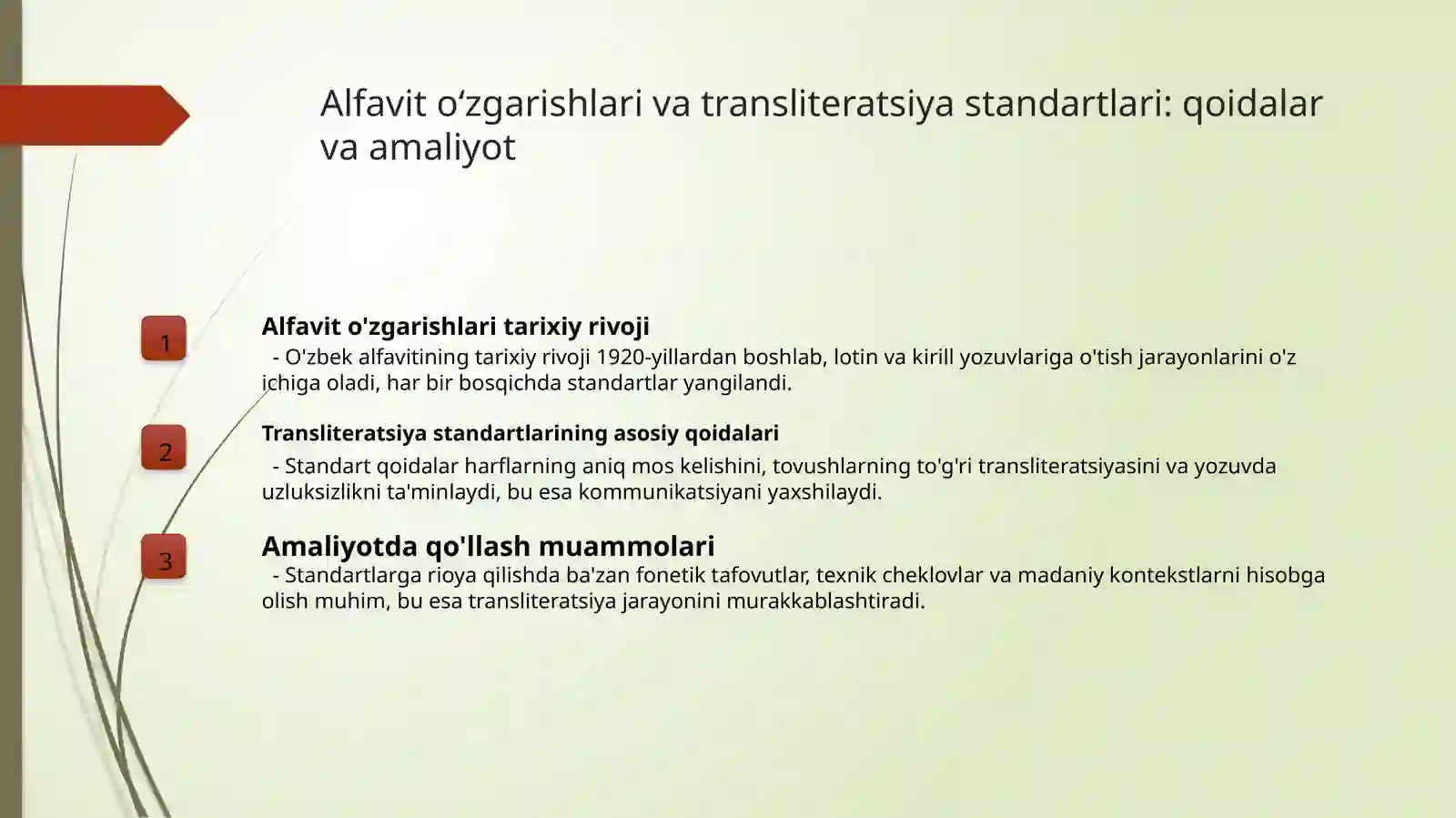 Alfavit oʻzgarishlari va transliteratsiya standartlari: qoidalar va amaliyot

1

Alfavit o'zgarishlari tarixiy rivoji

- O'zbek alfavitining tarixiy rivoji 1920-yillardan boshlab, lotin va kirill yozuvlariga o'tish jarayonlarini o'z ichiga oladi, har bir bosqichda standartlar yangilandi.

2

Transliteratsiya standartlarining asosiy qoidalari

- Standart qoidalar harflarning aniq mos kelishini, tovushlarning to'g'ri transliteratsiyasini va yozuvda uzluksizlikni ta'minlaydi, bu esa kommunikatsiyani yaxshilaydi.

3

Amaliyotda qo'llash muammolari

- Standartlarga rioya qilishda ba'zan fonetik tafovutlar, texnik cheklovlar va madaniy kontekstlarni hisobga olish muhim, bu esa transliteratsiya jarayonini murakkablashtiradi.